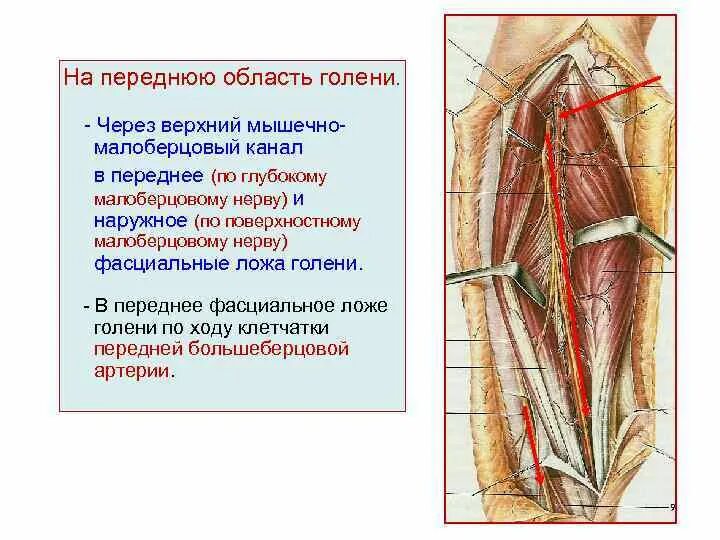 На переднюю область голени.

- Через верхний мышечно-малоберцовый канал в переднее (по глубокому малоберцовому нерву) и наружное (по поверхностному малоберцовому нерву) фасциальные ложа голени.

- В переднее фасциальное ложе голени по ходу клетчатки передней большеберцовой артерии.

9